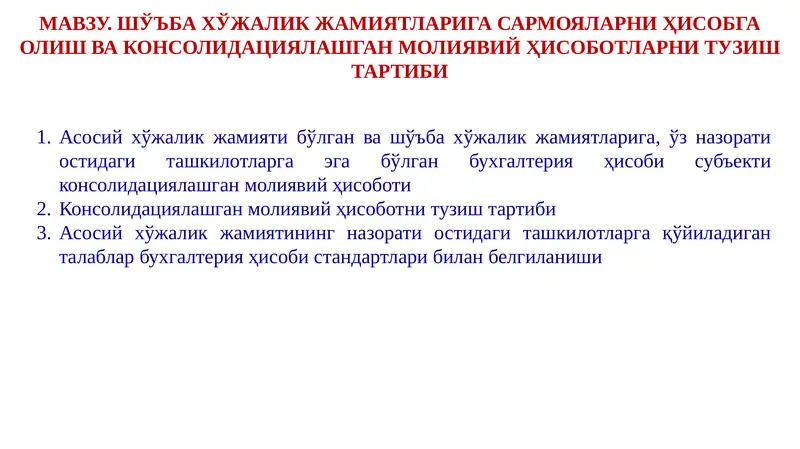 МАВЗУ. ШЎЪБА ХЎЖАЛИК ЖАМИЯТЛАРИГА САРМОЯЛАРНИ ҲИСОБГА ОЛИШ ВА КОНСОЛИДАЦИЯЛАШГАН МОЛИЯВИЙ ҲИСОБОТЛАРНИ ТУЗИШ ТАРТИБИ

1. Асосий хўжалик жамияти бўлган ва шўъба хўжалик жамиятларига, ўз назорати остидаги ташкилотларга эга бўлган бухгалтерия ҳисоби субъекти консолидациялашган молиявий ҳисоботи
2. Консолидациялашган молиявий ҳисоботни тузиш тартиби
3. Асосий хўжалик жамиятининг назорати остидаги ташкилотларга қўйиладиган талаблар бухгалтерия ҳисоби стандартлари билан белгиланиши